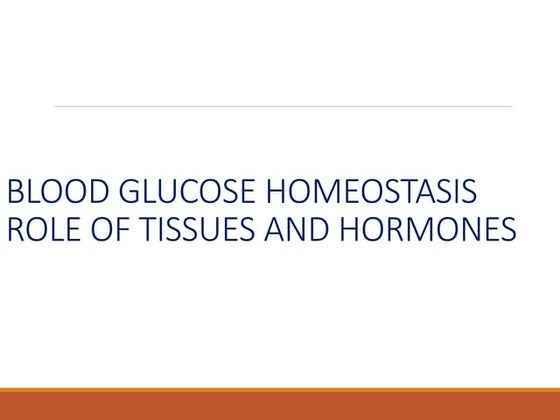 BLOOD GLUCOSE HOMEOSTASIS
ROLE OF TISSUES AND HORMONES